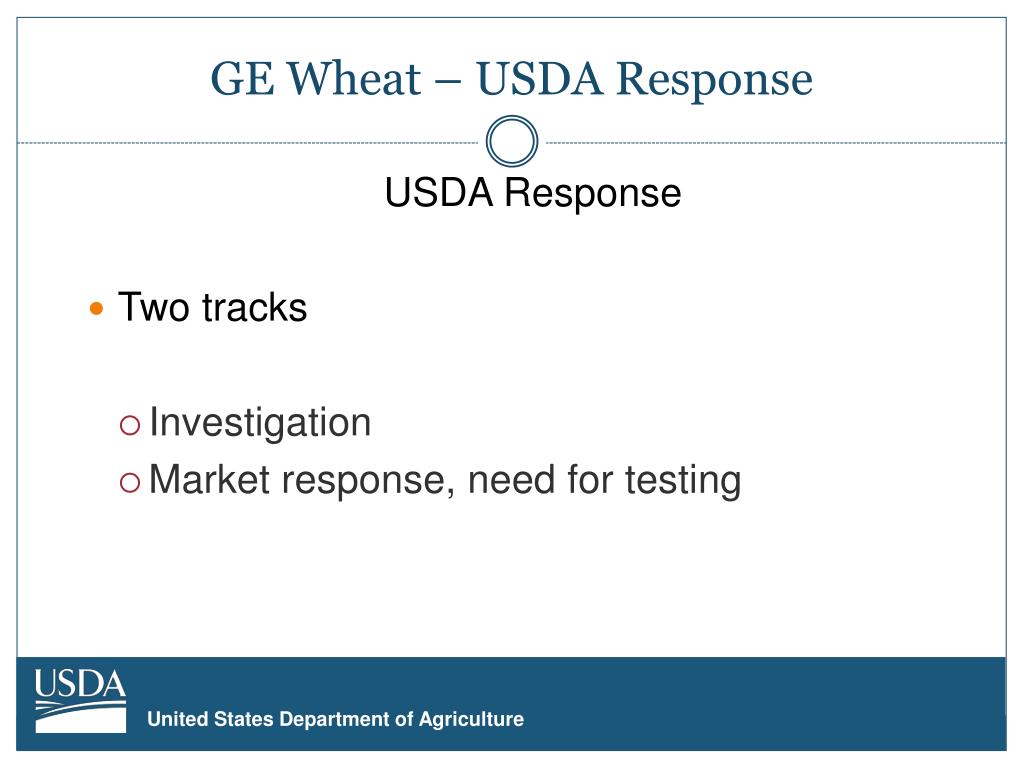 GE Wheat – USDA Response

USDA Response

Two tracks

Investigation
Market response, need for testing

USDA

United States Department of Agriculture